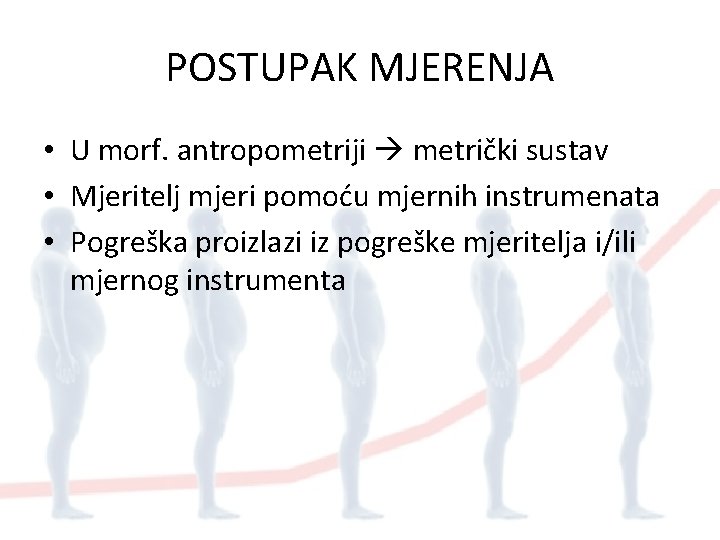 POSTUPAK MJERENJA

• U morf. antropometriji → metrički sustav
• Mjeritelj mjeri pomoću mjernih instrumenata
• Pogreška proizlazi iz pogreške mjeritelja i/ili mjernog instrumenta